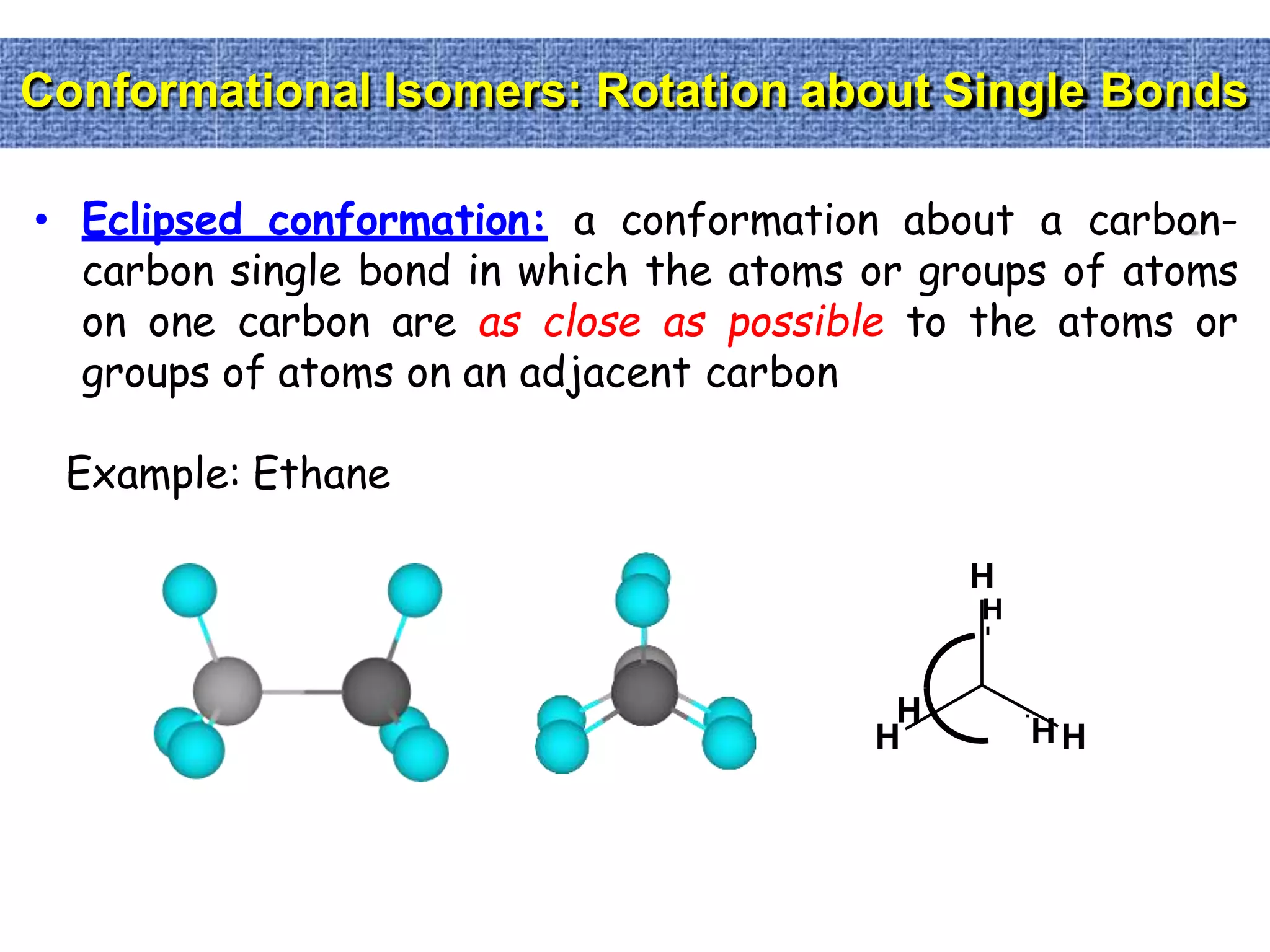 Conformational Isomers: Rotation about Single Bonds

• Eclipsed conformation: a conformation about a carbon-carbon single bond in which the atoms or groups of atoms on one carbon are as close as possible to the atoms or groups of atoms on an adjacent carbon

Example: Ethane

H
H
H
H
H
H